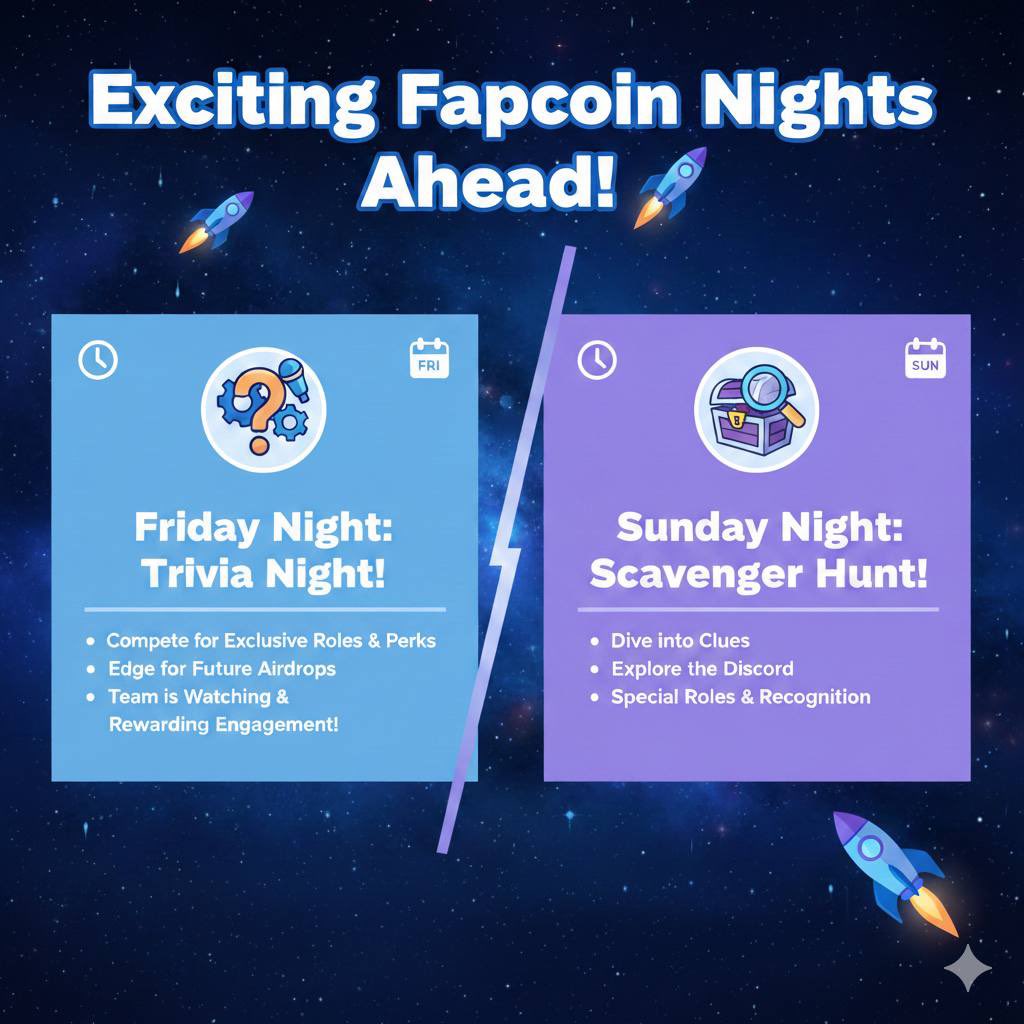 Exciting Fapcoin Nights Ahead!

FRI

Friday Night: Trivia Night!

- Compete for Exclusive Roles & Perks
- Edge for Future Airdrops
- Team is Watching & Rewarding Engagement!

SUN

Sunday Night: Scavenger Hunt!

- Dive into Clues
- Explore the Discord
- Special Roles & Recognition